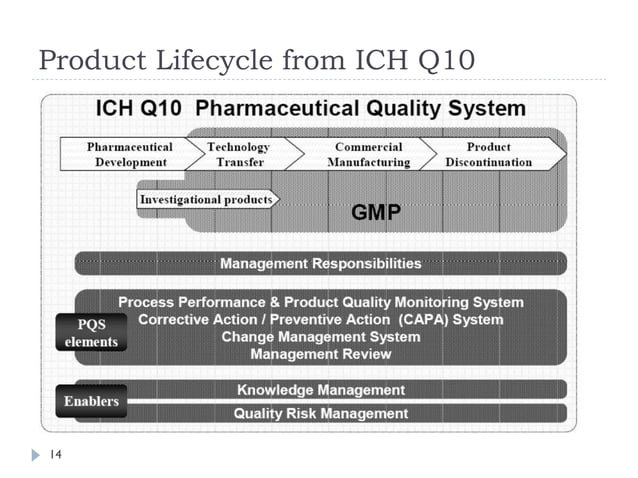 Product Lifecycle from ICH Q10

ICH Q10 Pharmaceutical Quality System

Pharmaceutical Development

Technology Transfer

Commercial Manufacturing

Product Discontinuation

Investigational products

GMP

Management Responsibilities

PQS elements

Process Performance & Product Quality Monitoring System
Corrective Action / Preventive Action (CAPA) System
Change Management System
Management Review

Enablers

Knowledge Management

Quality Risk Management

14